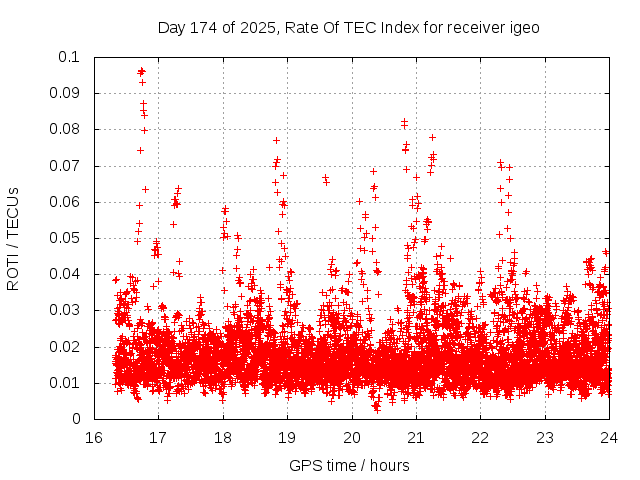 Day 174 of 2025, Rate Of TEC Index for receiver igeo

ROTI / TECUs

0.1
0.09
0.08
0.07
0.06
0.05
0.04
0.03
0.02
0.01
0

16 17 18 19 20 21 22 23 24

GPS time / hours